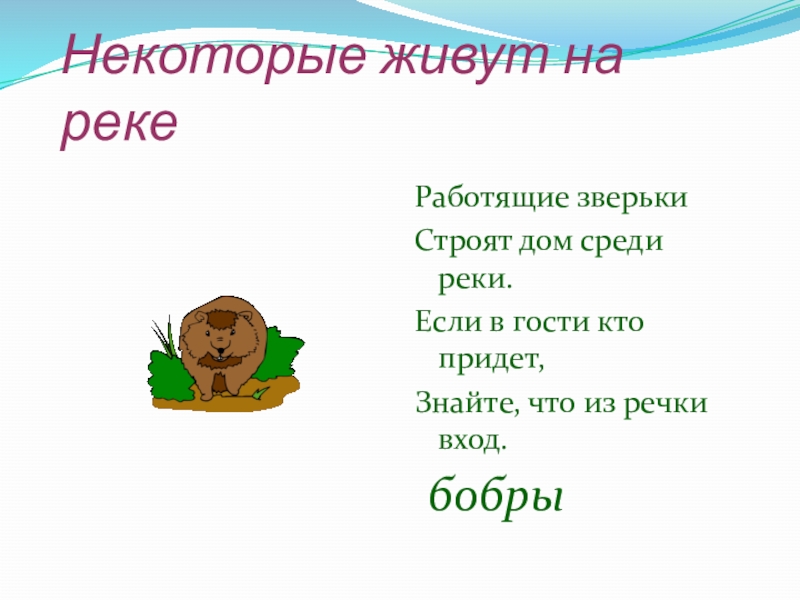 Некоторые живут на реке

Работящие зверьки

Строят дом среди реки.

Если в гости кто придет,

Знайте, что из речки вход.

бобры